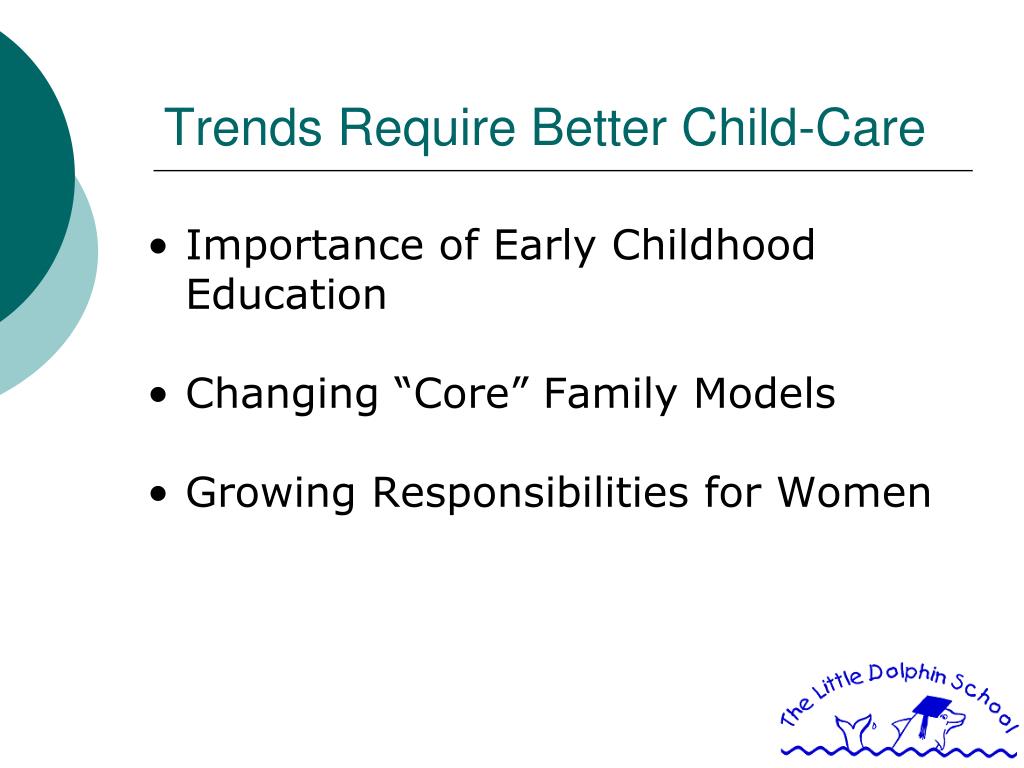 Trends Require Better Child-Care

• Importance of Early Childhood Education

• Changing “Core” Family Models

• Growing Responsibilities for Women

The Little Dolphin School